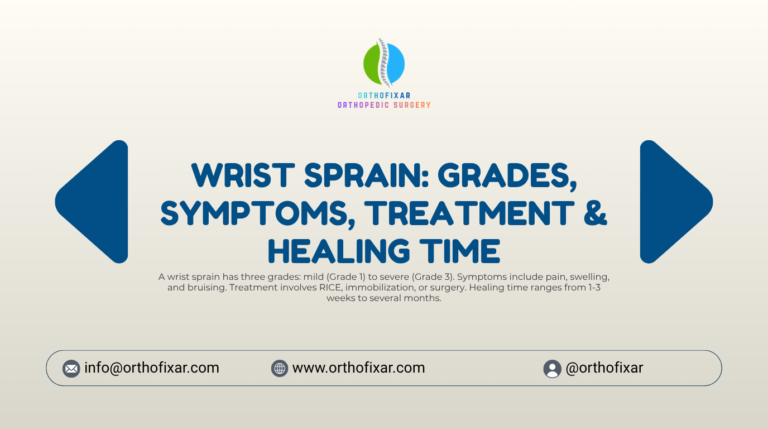 ORTHOFIXAR
ORTHOPEDIC SURGERY

WRIST SPRAIN: GRADES, SYMPTOMS, TREATMENT & HEALING TIME

A wrist sprain has three grades: mild (Grade 1) to severe (Grade 3). Symptoms include pain, swelling, and bruising. Treatment involves RICE, immobilization, or surgery. Healing time ranges from 1-3 weeks to several months.

info@orthofixar.com
www.orthofixar.com
@orthofixar